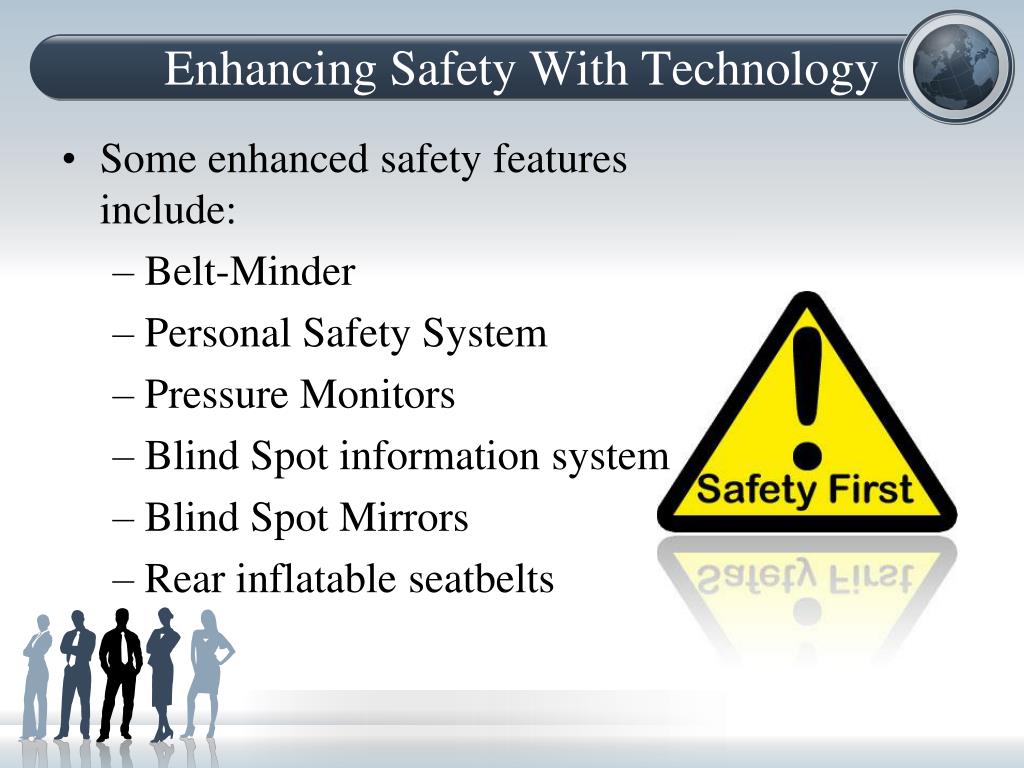 Enhancing Safety With Technology

• Some enhanced safety features include:
– Belt-Minder
– Personal Safety System
– Pressure Monitors
– Blind Spot information system
– Blind Spot Mirrors
– Rear inflatable seatbelts

Safety First